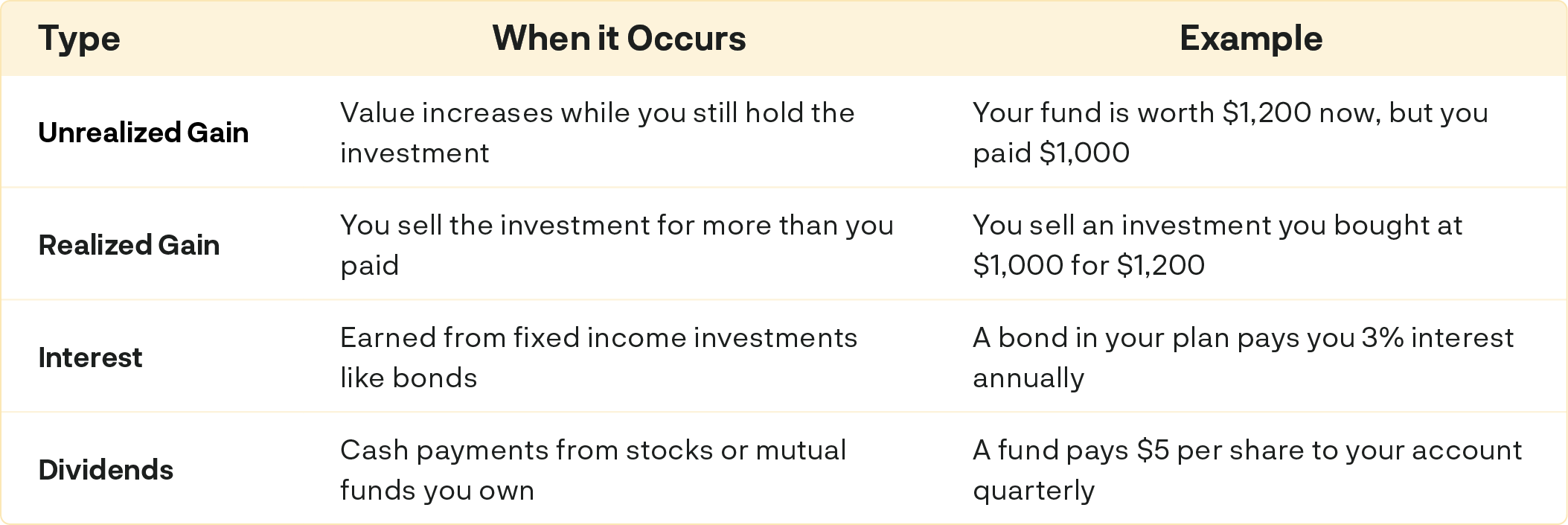 | Type | When it Occurs | Example |
|---|---|---|
| Unrealized Gain | Value increases while you still hold the investment | Your fund is worth \$1,200 now, but you paid \$1,000 |
| Realized Gain | You sell the investment for more than you paid | You sell an investment you bought at \$1,000 for \$1,200 |
| Interest | Earned from fixed income investments like bonds | A bond in your plan pays you 3% interest annually |
| Dividends | Cash payments from stocks or mutual funds you own | A fund pays \$5 per share to your account quarterly |